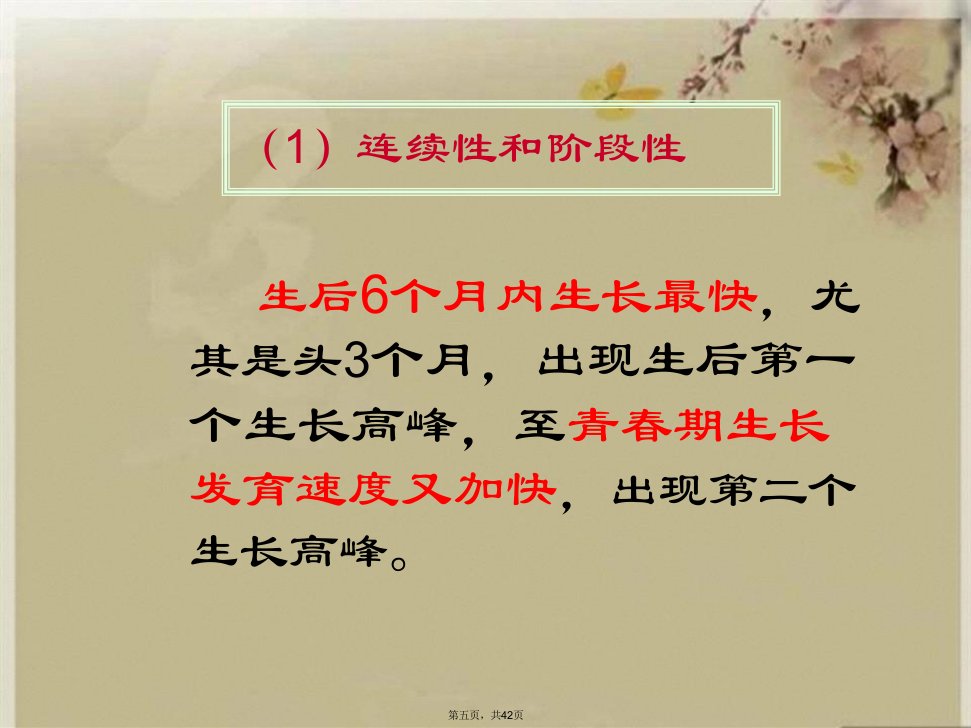 （1）连续性和阶段性

生后6个月内生长最快，尤其是头3个月，出现生后第一个生长高峰，至青春期生长发育速度又加快，出现第二个生长高峰。

第五页，共42页